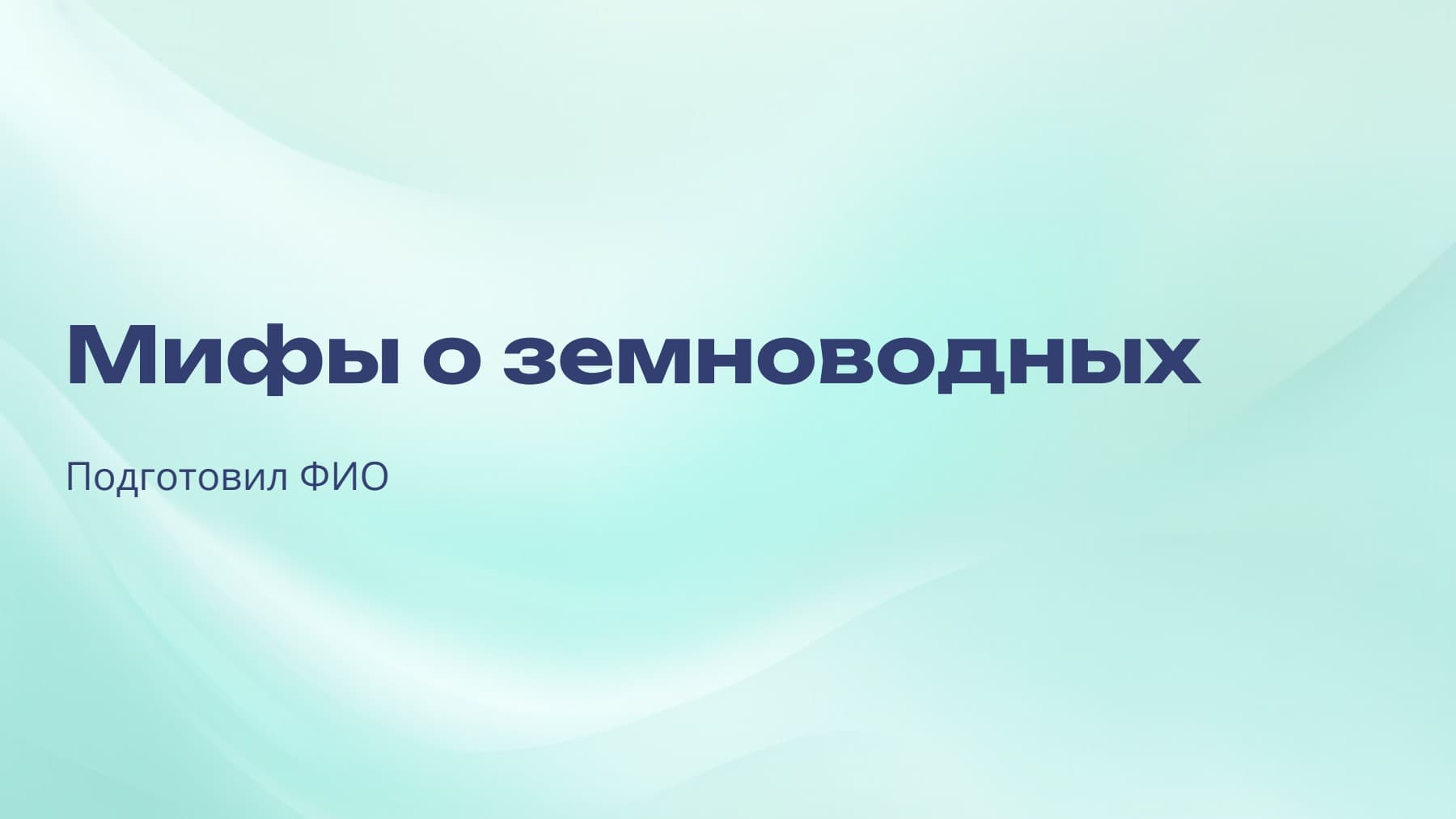 Мифы о земноводных

Подготовил ФИО